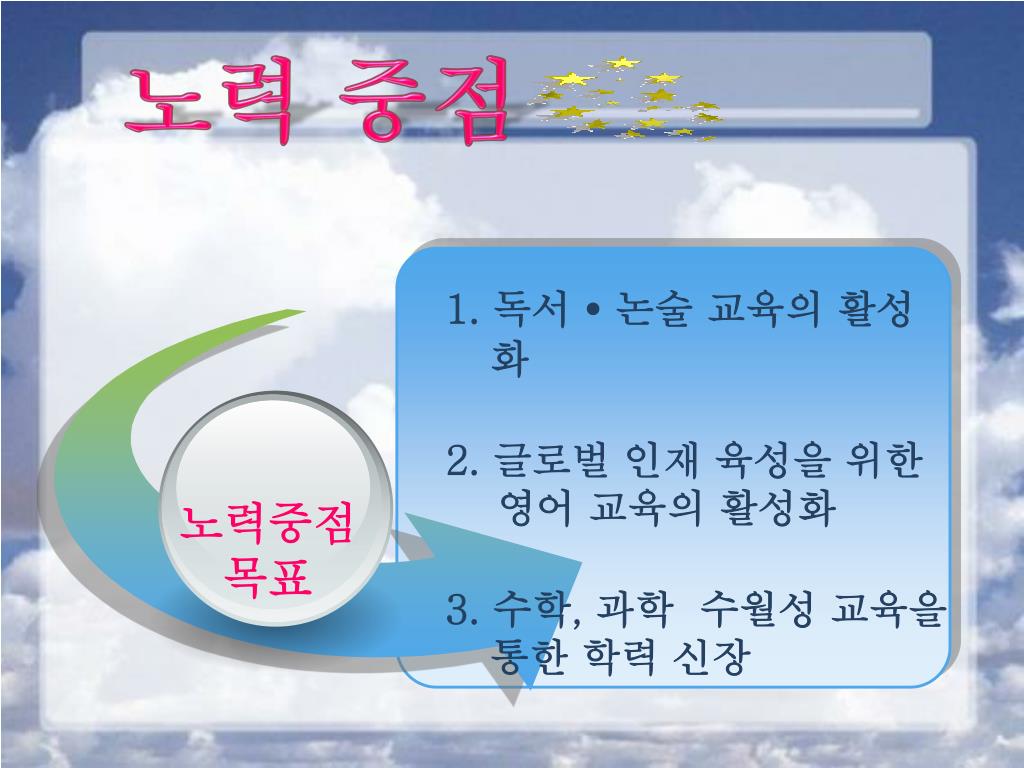 노력 중점

노력중점 목표

1. 독서 • 논술 교육의 활성화

2. 글로벌 인재 육성을 위한 영어 교육의 활성화

3. 수학, 과학  수월성 교육을 통한 학력 신장